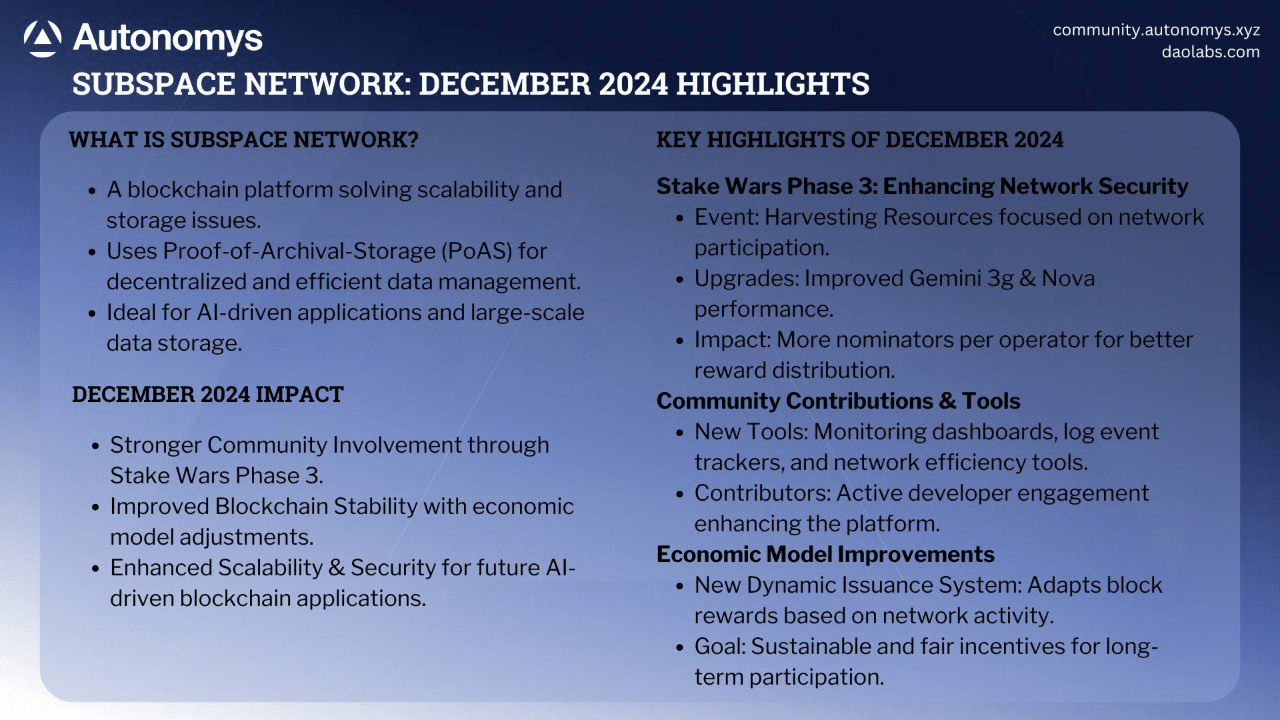 Autonomys

community.autonomys.xyz
daolabs.com

SUBSPACE NETWORK: DECEMBER 2024 HIGHLIGHTS

WHAT IS SUBSPACE NETWORK?

- A blockchain platform solving scalability and storage issues.
- Uses Proof-of-Archival-Storage (PoAS) for decentralized and efficient data management.
- Ideal for AI-driven applications and large-scale data storage.

DECEMBER 2024 IMPACT

- Stronger Community Involvement through Stake Wars Phase 3.
- Improved Blockchain Stability with economic model adjustments.
- Enhanced Scalability & Security for future AI-driven blockchain applications.

KEY HIGHLIGHTS OF DECEMBER 2024

Stake Wars Phase 3: Enhancing Network Security
- Event: Harvesting Resources focused on network participation.
- Upgrades: Improved Gemini 3g & Nova performance.
- Impact: More nominators per operator for better reward distribution.

Community Contributions & Tools
- New Tools: Monitoring dashboards, log event trackers, and network efficiency tools.
- Contributors: Active developer engagement enhancing the platform.

Economic Model Improvements
- New Dynamic Issuance System: Adapts block rewards based on network activity.
- Goal: Sustainable and fair incentives for long-term participation.